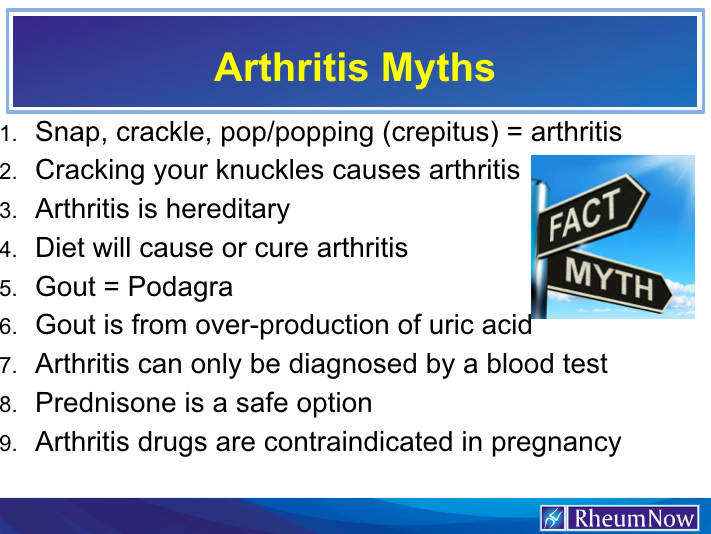 Arthritis Myths

1. Snap, crackle, pop/popping (crepitus) = arthritis
2. Cracking your knuckles causes arthritis
3. Arthritis is hereditary
4. Diet will cause or cure arthritis
5. Gout = Podagra
6. Gout is from over-production of uric acid
7. Arthritis can only be diagnosed by a blood test
8. Prednisone is a safe option
9. Arthritis drugs are contraindicated in pregnancy

FACT

MYTH

RheumNow